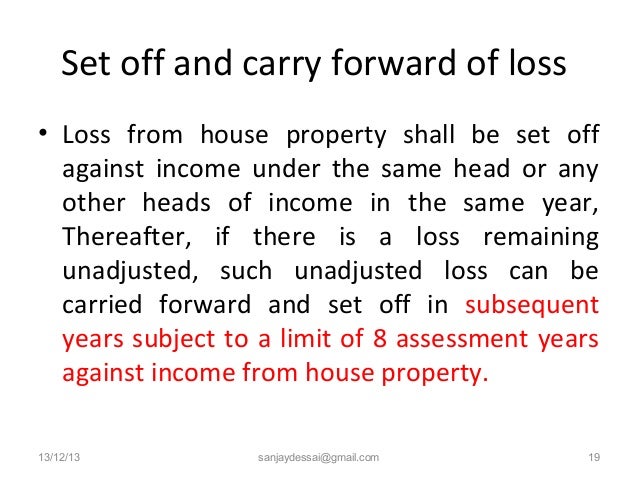 Set off and carry forward of loss

• Loss from house property shall be set off against income under the same head or any other heads of income in the same year, Thereafter, if there is a loss remaining unadjusted, such unadjusted loss can be carried forward and set off in subsequent years subject to a limit of 8 assessment years against income from house property.

13/12/13 sanjaydessai@gmail.com 19